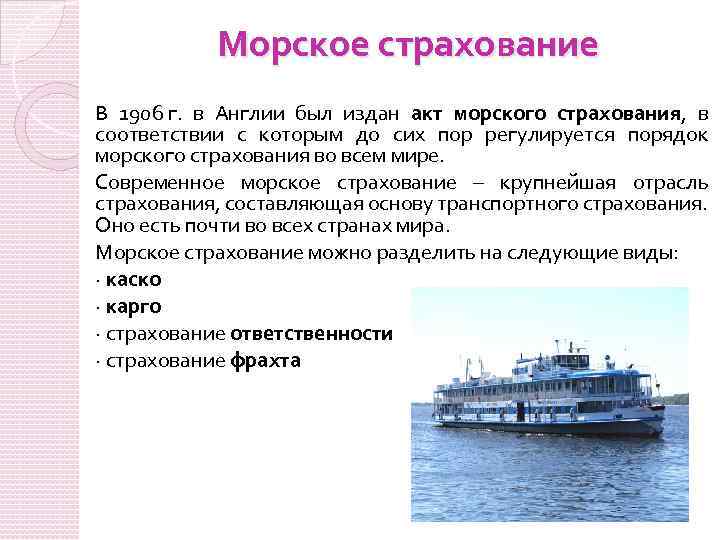 Морское страхование

В 1906 г. в Англии был издан акт морского страхования, в соответствии с которым до сих пор регулируется порядок морского страхования во всем мире.

Современное морское страхование – крупнейшая отрасль страхования, составляющая основу транспортного страхования. Оно есть почти во всех странах мира.

Морское страхование можно разделить на следующие виды:

· каско

· карго

· страхование ответственности

· страхование фрахта